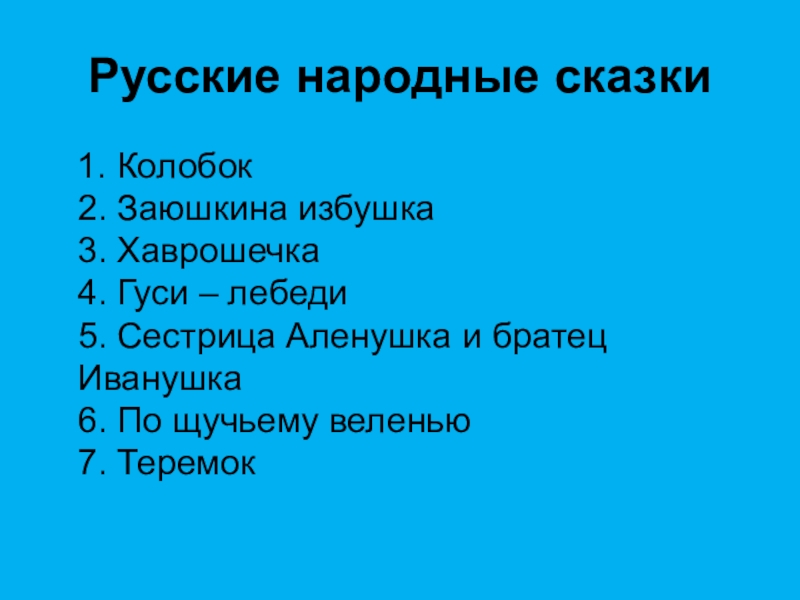 Русские народные сказки

1. Колобок
2. Заюшкина избушка
3. Хаврошечка
4. Гуси – лебеди
5. Сестрица Аленушка и братец Иванушка
6. По щучьему веленью
7. Теремок